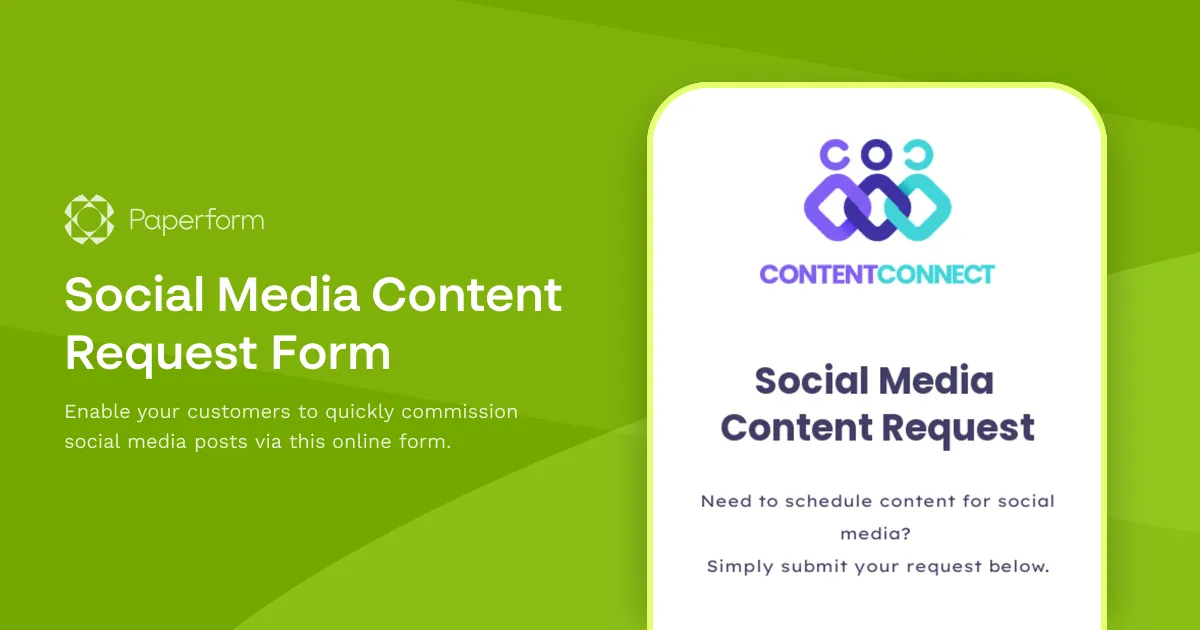 Paperform

Social Media Content Request Form

Enable your customers to quickly commission social media posts via this online form.

CONTENTCONNECT

Social Media Content Request

Need to schedule content for social media?
Simply submit your request below.